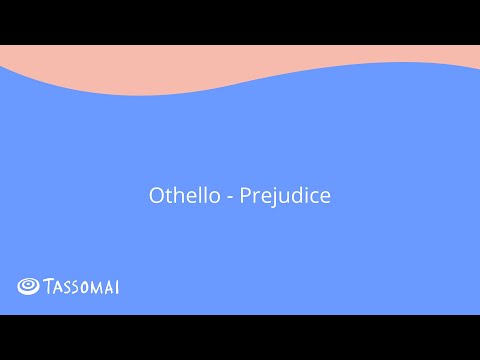 Othello - Prejudice

TASSOMAI